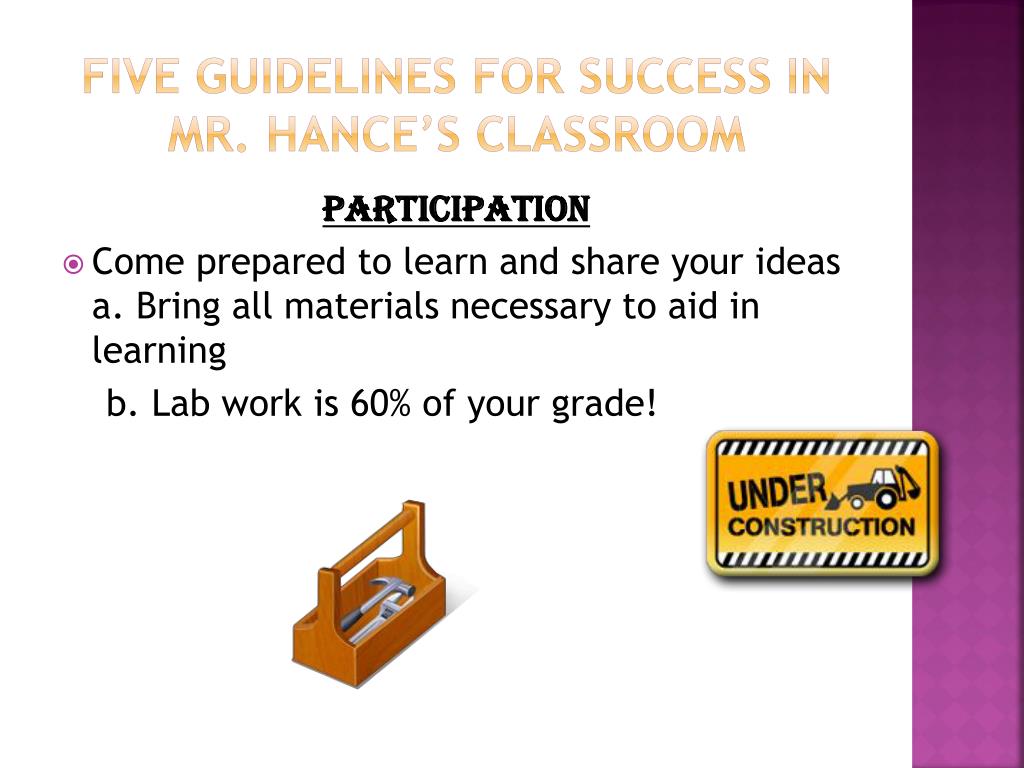 FIVE GUIDELINES FOR SUCCESS IN MR. HANCE'S CLASSROOM

PARTICIPATION

Come prepared to learn and share your ideas
a. Bring all materials necessary to aid in learning
b. Lab work is 60% of your grade!

UNDER CONSTRUCTION